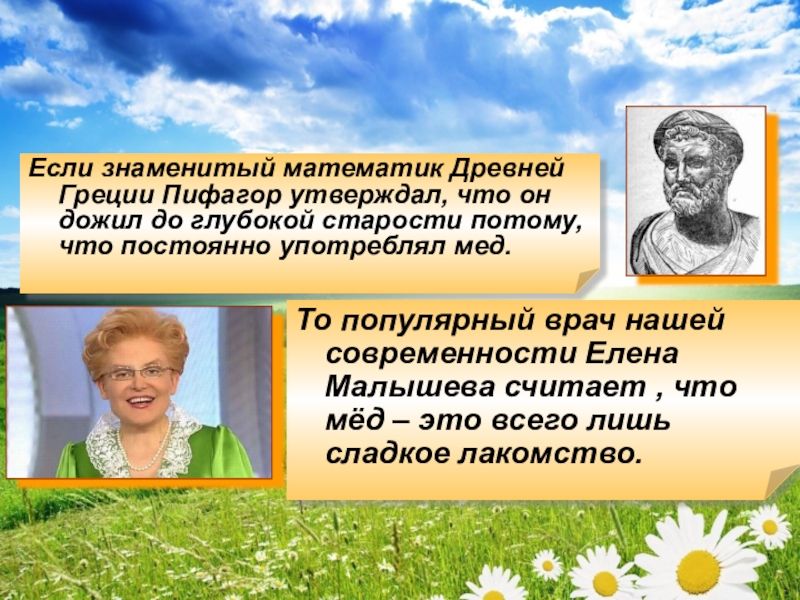 Если знаменитый математик Древней Греции Пифагор утверждал, что он дожил до глубокой старости потому, что постоянно употреблял мед.

То популярный врач нашей современности Елена Малышева считает , что мёд – это всего лишь сладкое лакомство.